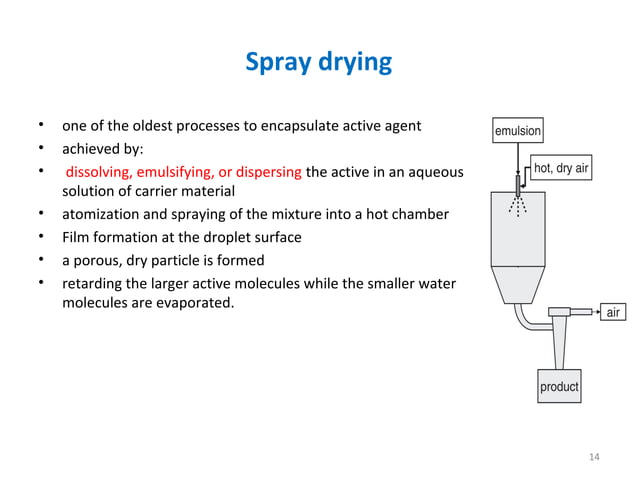 Spray drying

• one of the oldest processes to encapsulate active agent
• achieved by:
• dissolving, emulsifying, or dispersing the active in an aqueous solution of carrier material
• atomization and spraying of the mixture into a hot chamber
• Film formation at the droplet surface
• a porous, dry particle is formed
• retarding the larger active molecules while the smaller water molecules are evaporated.

emulsion

hot, dry air

air

product

14